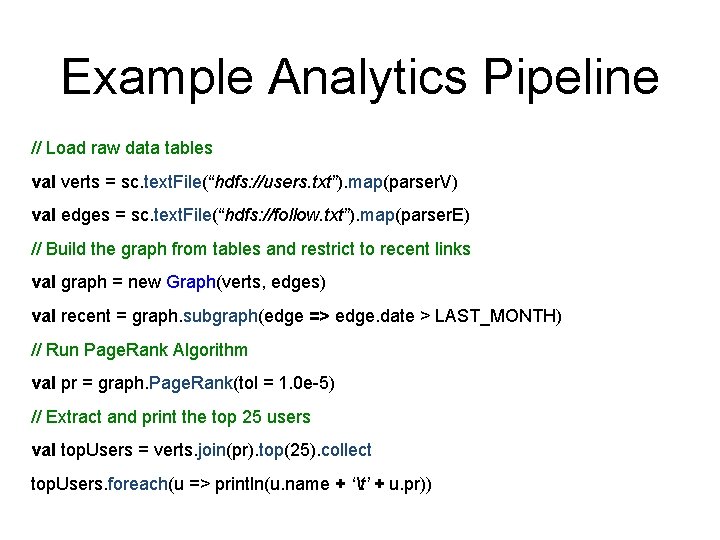 Example Analytics Pipeline

// Load raw data tables

val verts = sc.textFile(“hdfs://users.txt”).map(parserV)

val edges = sc.textFile(“hdfs://follow.txt”).map(parserE)

// Build the graph from tables and restrict to recent links

val graph = new Graph(verts, edges)

val recent = graph.subgraph(edge => edge.date > LAST_MONTH)

// Run PageRank Algorithm

val pr = graph.PageRank(tol = 1.0e-5)

// Extract and print the top 25 users

val topUsers = verts.join(pr).top(25).collect

topUsers.foreach(u => println(u.name + ‘\t’ + u.pr))